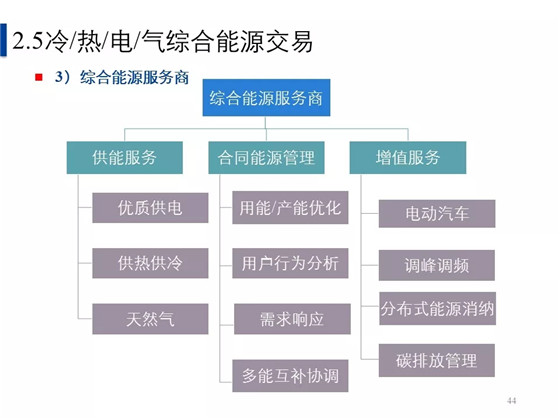 2.5冷/热/电/气综合能源交易

3）综合能源服务商

综合能源服务商

供能服务
优质供电
供热供冷
天然气

合同能源管理
用能/产能优化
用户行为分析
需求响应
多能互补协调

增值服务
电动汽车
调峰调频
分布式能源消纳
碳排放管理

44